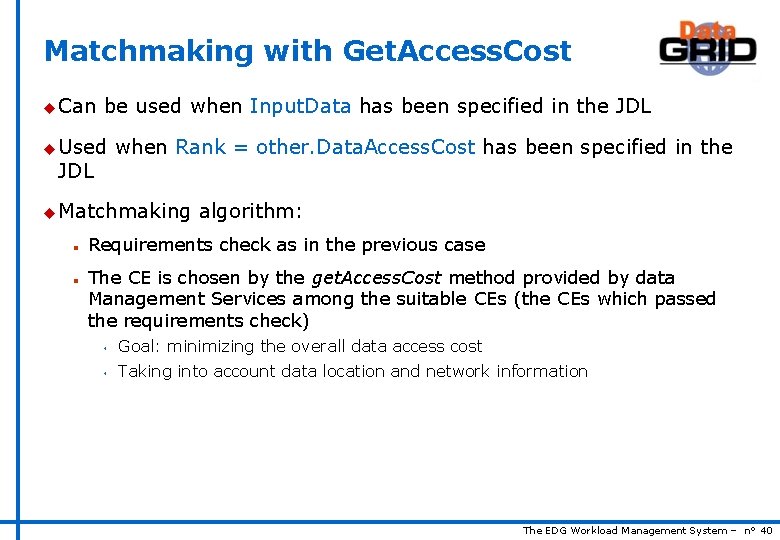 Matchmaking with GetAccessCost

Data GRID

Can be used when InputData has been specified in the JDL

Used when Rank = other.DataAccessCost has been specified in the JDL

Matchmaking algorithm:

Requirements check as in the previous case

The CE is chosen by the getAccessCost method provided by data Management Services among the suitable CEs (the CEs which passed the requirements check)

Goal: minimizing the overall data access cost

Taking into account data location and network information

The EDG Workload Management System – n° 40